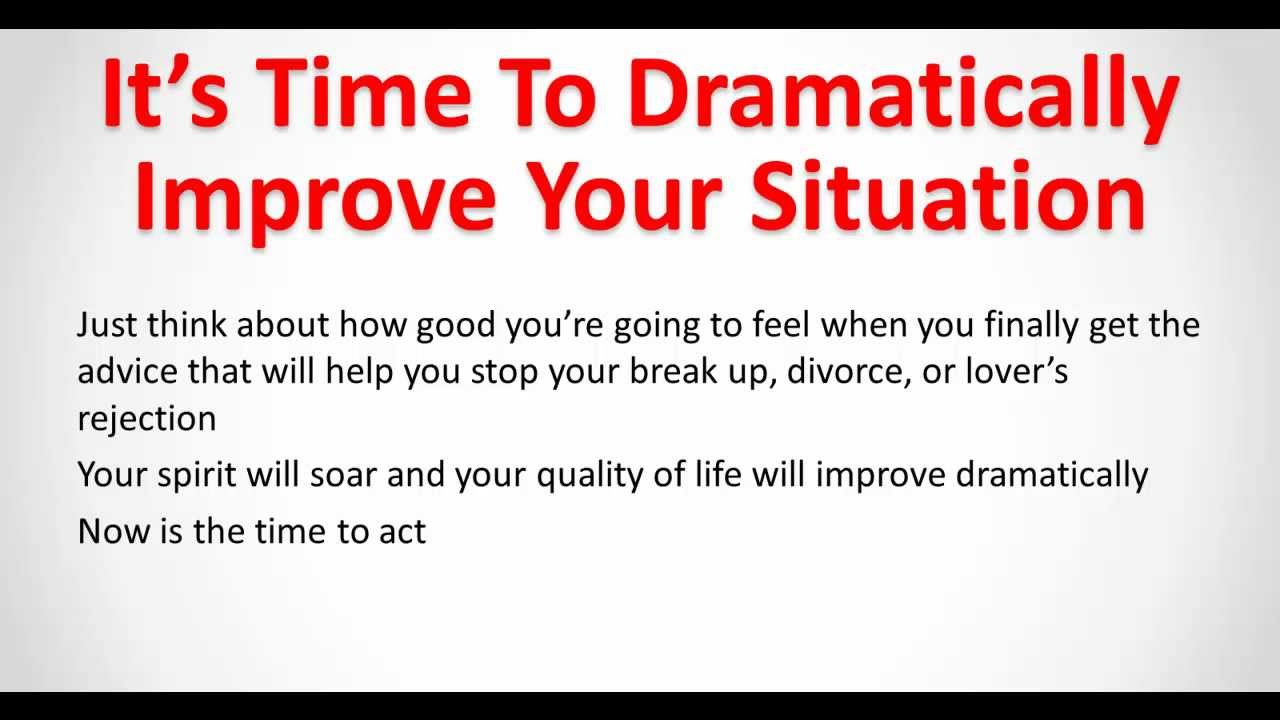 It’s Time To Dramatically Improve Your Situation

Just think about how good you’re going to feel when you finally get the advice that will help you stop your break up, divorce, or lover’s rejection

Your spirit will soar and your quality of life will improve dramatically

Now is the time to act